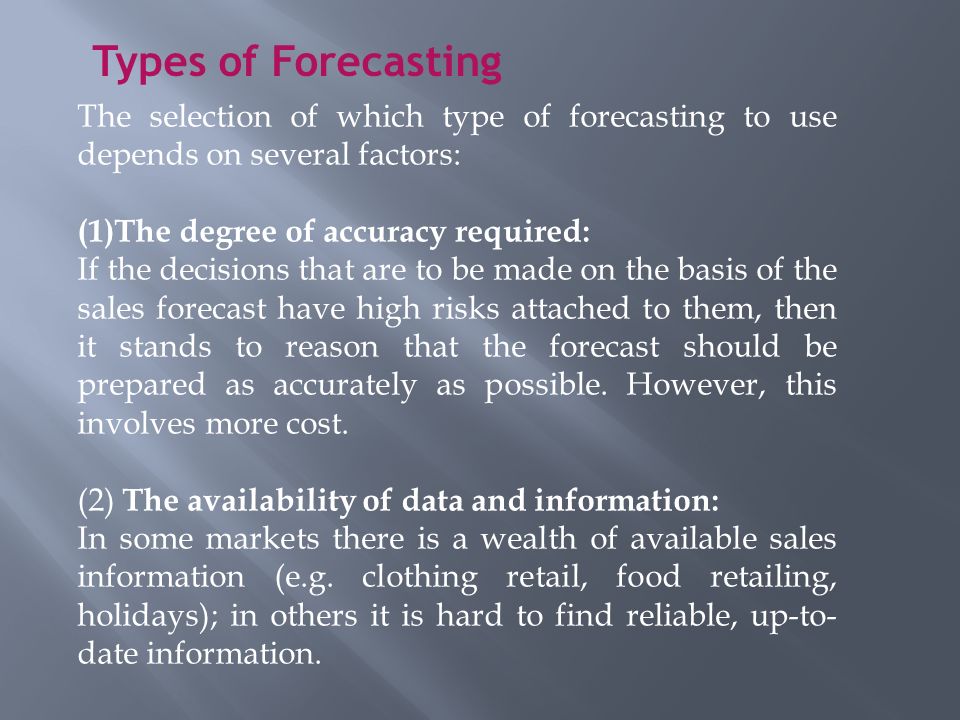 Types of Forecasting

The selection of which type of forecasting to use depends on several factors:

(1)The degree of accuracy required:
If the decisions that are to be made on the basis of the sales forecast have high risks attached to them, then it stands to reason that the forecast should be prepared as accurately as possible. However, this involves more cost.

(2) The availability of data and information:
In some markets there is a wealth of available sales information (e.g. clothing retail, food retailing, holidays); in others it is hard to find reliable, up-to-date information.